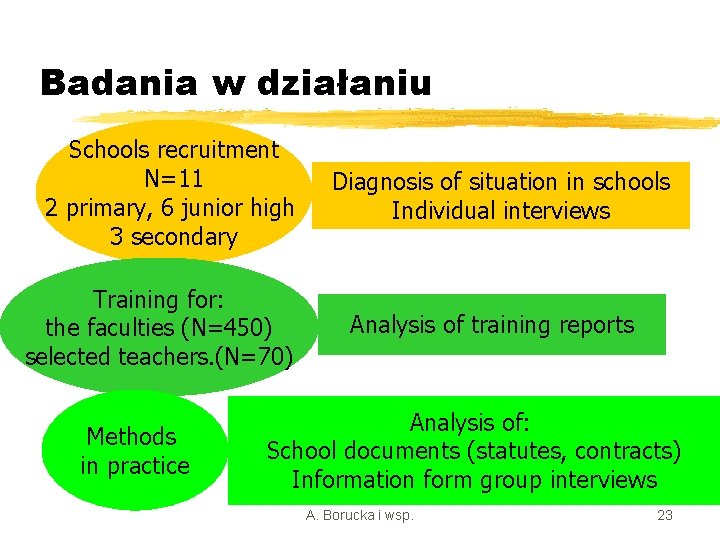 Badania w działaniu

Schools recruitment
N=11
2 primary, 6 junior high
3 secondary

Diagnosis of situation in schools
Individual interviews

Training for:
the faculties (N=450)
selected teachers.(N=70)

Analysis of training reports

Methods
in practice

Analysis of:
School documents (statutes, contracts)
Information form group interviews

A. Borucka i wsp.

23